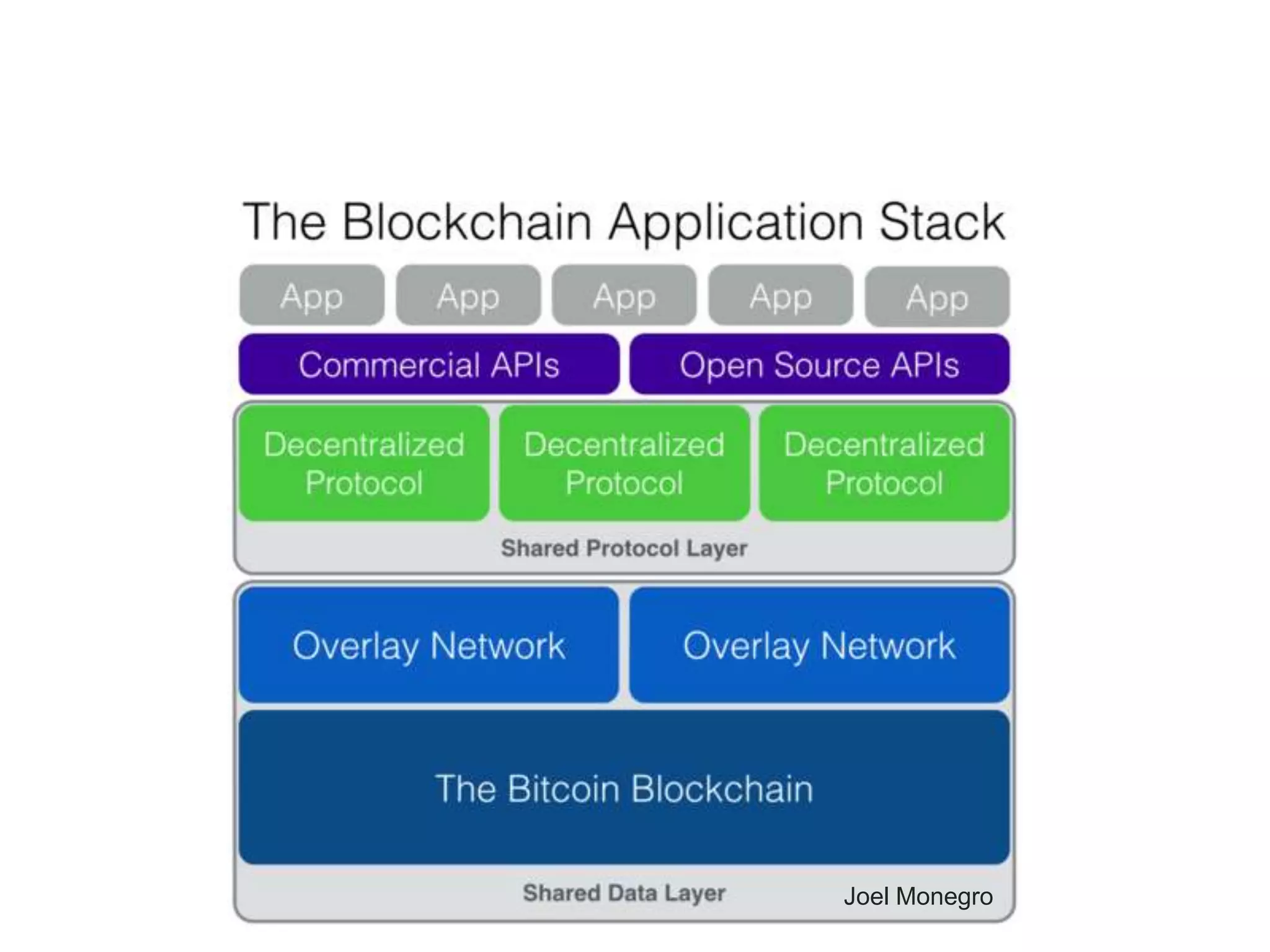 The Blockchain Application Stack

App App App App App

Commercial APIs Open Source APIs

Decentralized Protocol Decentralized Protocol Decentralized Protocol

Shared Protocol Layer

Overlay Network Overlay Network

The Bitcoin Blockchain

Shared Data Layer

Joel Monegro